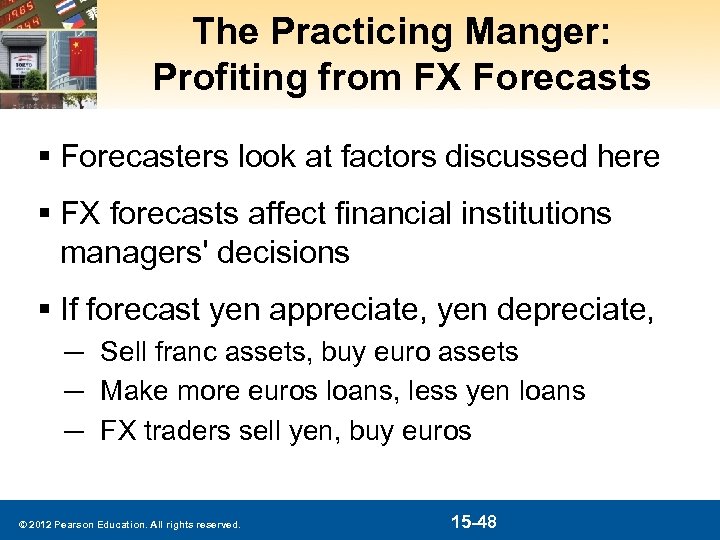 The Practicing Manger: Profiting from FX Forecasts

▪ Forecasters look at factors discussed here

▪ FX forecasts affect financial institutions managers' decisions

▪ If forecast yen appreciate, yen depreciate,

— Sell franc assets, buy euro assets

— Make more euros loans, less yen loans

— FX traders sell yen, buy euros

© 2012 Pearson Education. All rights reserved.

15-48